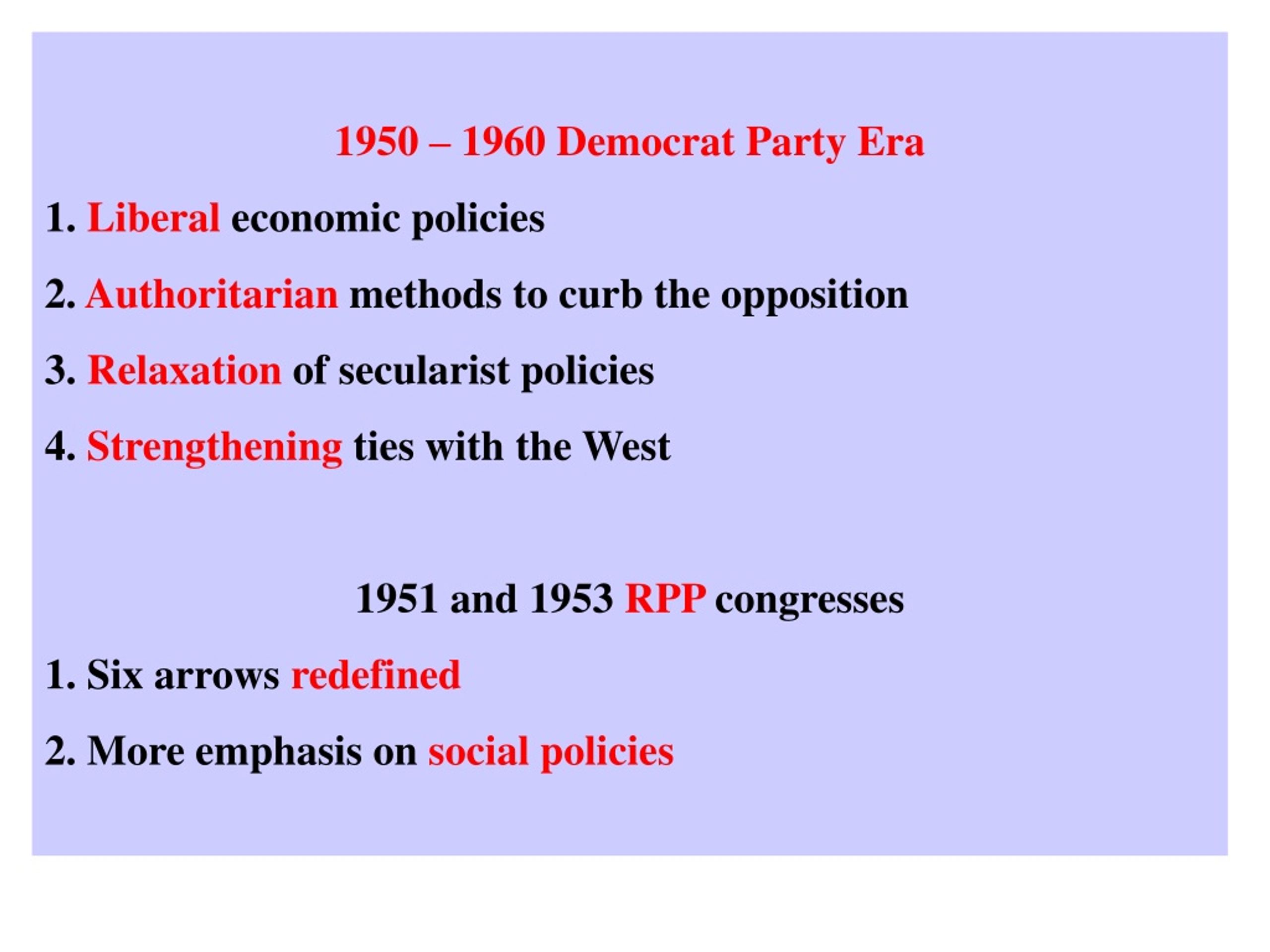 1950 – 1960 Democrat Party Era

1. Liberal economic policies

2. Authoritarian methods to curb the opposition

3. Relaxation of secularist policies

4. Strengthening ties with the West

1951 and 1953 RPP congresses

1. Six arrows redefined

2. More emphasis on social policies